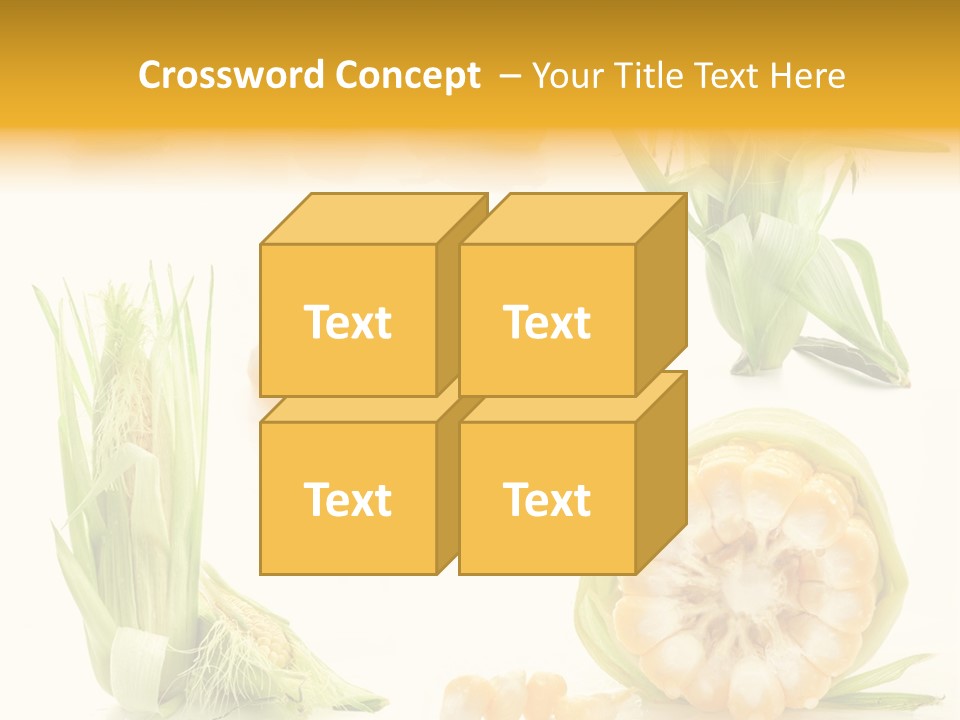 Crossword Concept – Your Title Text Here

Text

Text

Text

Text